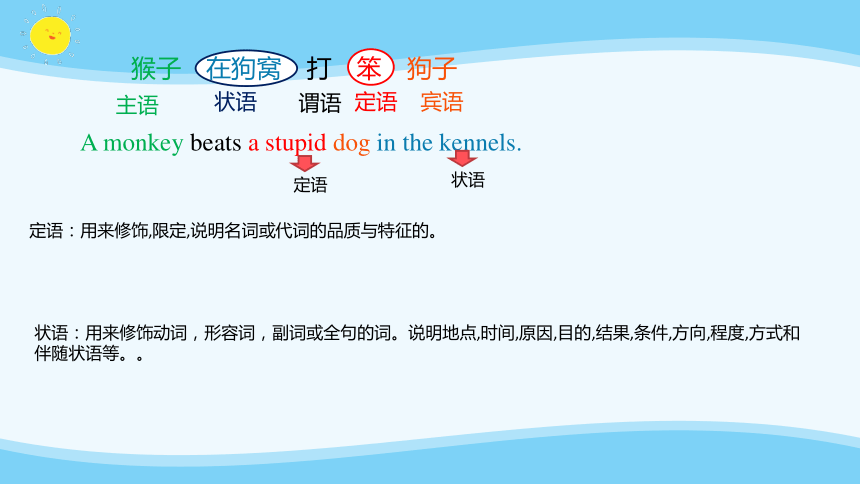 猴子 在狗窝 打 笨 狗子
主语 状语 谓语 定语 宾语

A monkey beats a stupid dog in the kennels.

定语 状语

定语：用来修饰,限定,说明名词或代词的品质与特征的。

状语：用来修饰动词，形容词，副词或全句的词。说明地点,时间,原因,目的,结果,条件,方向,程度,方式和伴随状语等。。